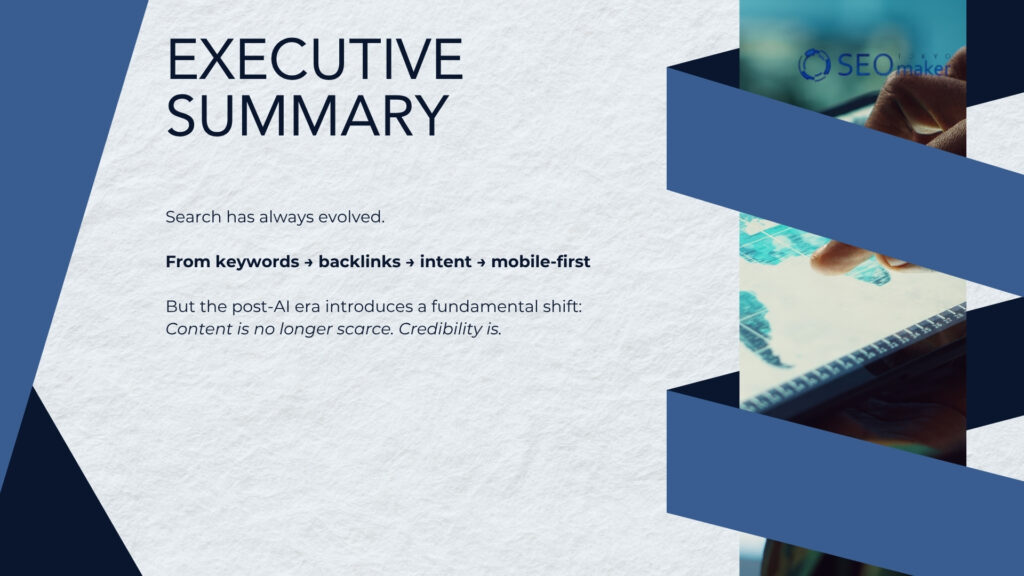 EXECUTIVE SUMMARY

SEO TOKYO maker

Search has always evolved.

From keywords → backlinks → intent → mobile-first

But the post-AI era introduces a fundamental shift:
Content is no longer scarce. Credibility is.